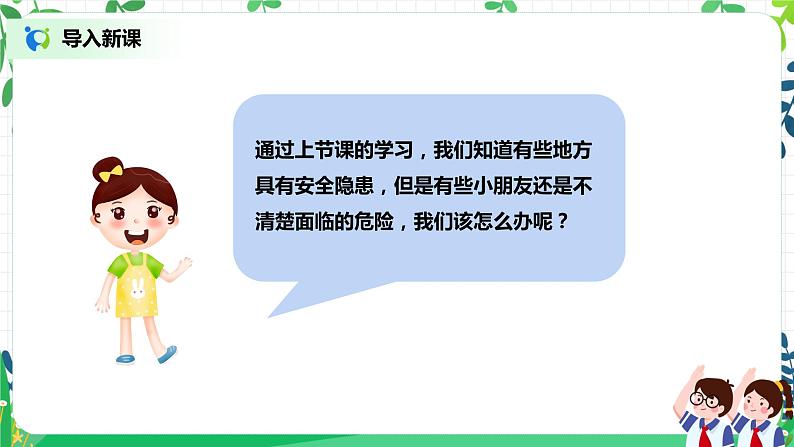 导入新课

通过上节课的学习，我们知道有些地方具有安全隐患，但是有些小朋友还是不清楚面临的危险，我们该怎么办呢？